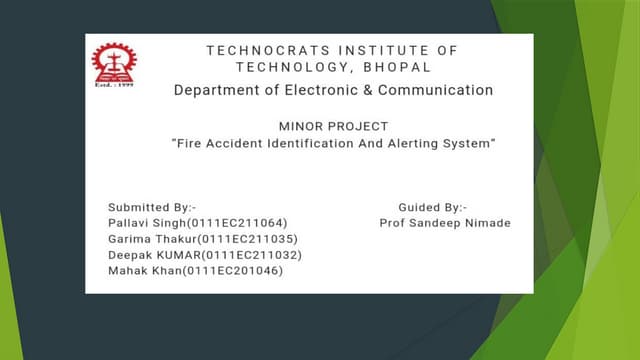 Estd. : 1999

TECHNOCRATS INSTITUTE OF TECHNOLOGY, BHOPAL

Department of Electronic & Communication

MINOR PROJECT
"Fire Accident Identification And Alerting System"

Submitted By:-
Pallavi Singh(0111EC211064)
Garima Thakur(0111EC211035)
Deepak KUMAR(0111EC211032)
Mahak Khan(0111EC201046)

Guided By:-
Prof Sandeep Nimade